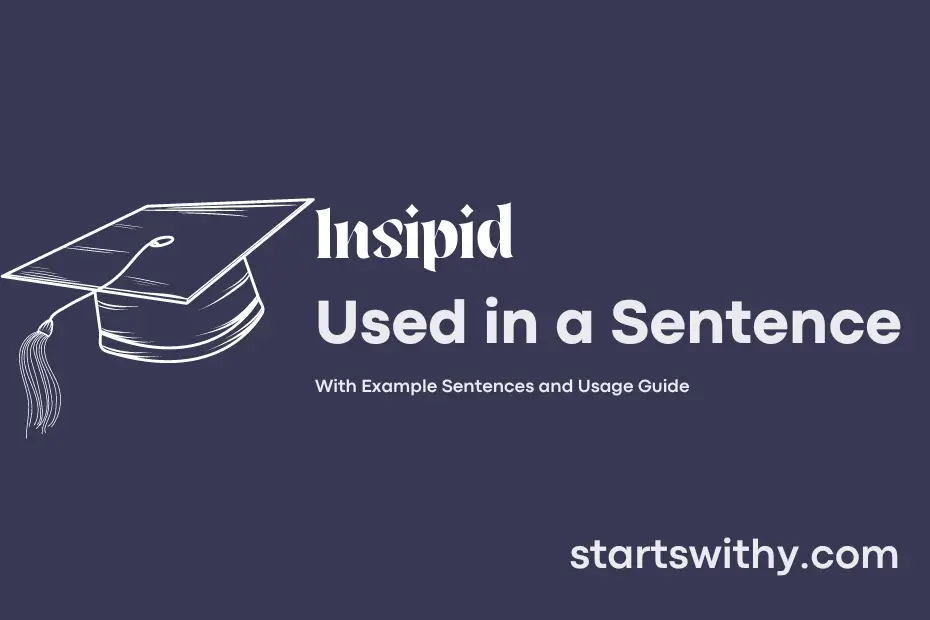 Insipid
Used in a Sentence

With Example Sentences and Usage Guide

startswithy.com